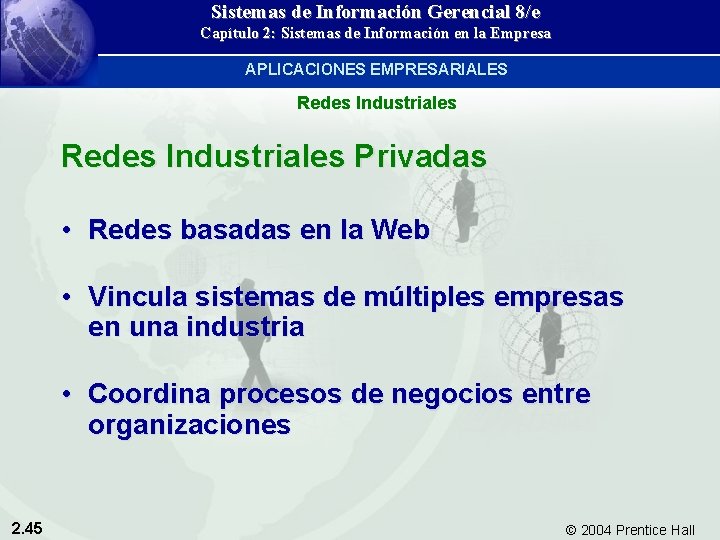 Sistemas de Información Gerencial 8/e
Capítulo 2: Sistemas de Información en la Empresa

APLICACIONES EMPRESARIALES

Redes Industriales

Redes Industriales Privadas

• Redes basadas en la Web

• Vincula sistemas de múltiples empresas en una industria

• Coordina procesos de negocios entre organizaciones

2.45

© 2004 Prentice Hall